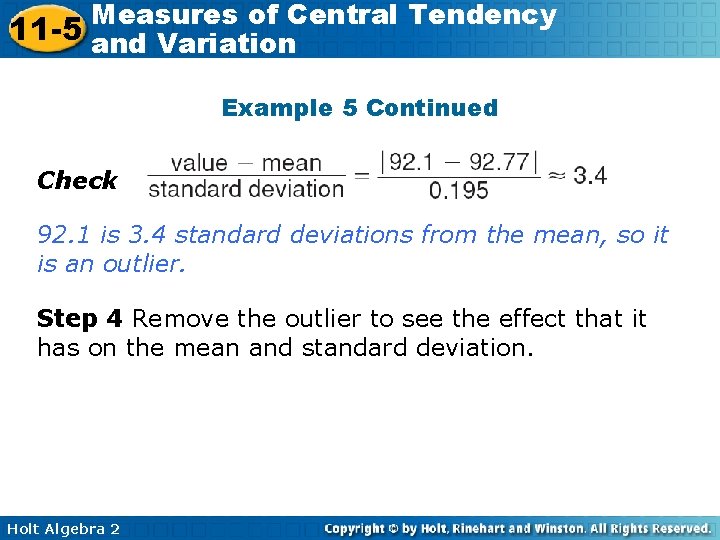 11-5 Measures of Central Tendency and Variation

Example 5 Continued

Check $\frac{\text{value} - \text{mean}}{\text{standard deviation}} = \frac{|92.1 - 92.77|}{0.195} \approx 3.4$

92.1 is 3.4 standard deviations from the mean, so it is an outlier.

Step 4 Remove the outlier to see the effect that it has on the mean and standard deviation.

Holt Algebra 2

Copyright © by Holt, Rinehart and Winston. All Rights Reserved.